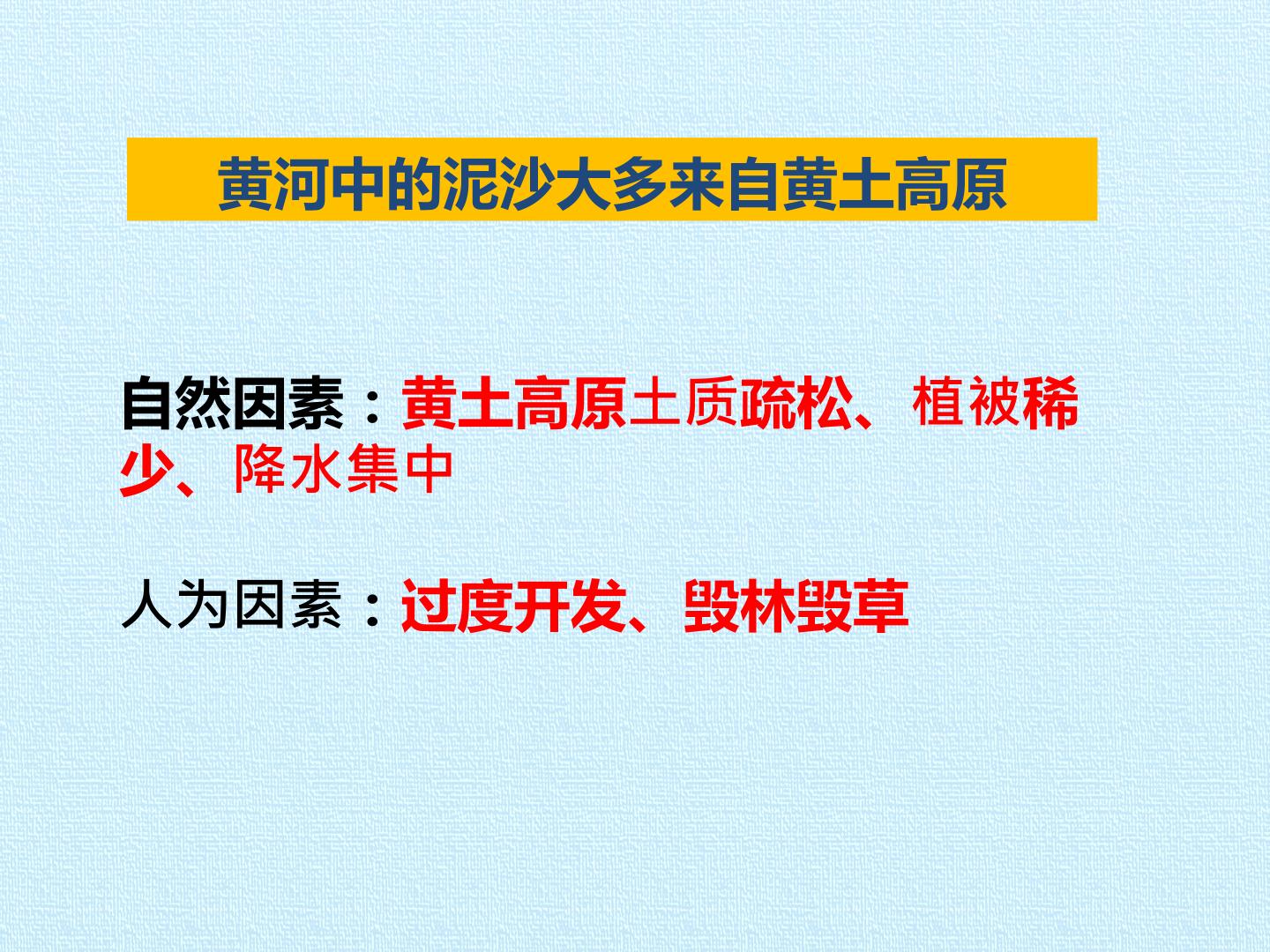 黄河中的泥沙大多来自黄土高原

自然因素：黄土高原土质疏松、植被稀少、降水集中

人为因素：过度开发、毁林毁草